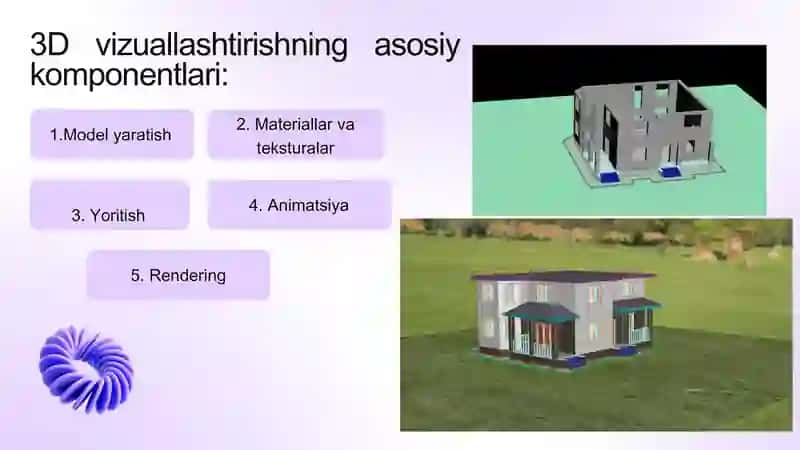 3D vizuallashtirishning asosiy komponentlari:

1.Model yaratish

2. Materiallar va teksturalar

3. Yoritish

4. Animatsiya

5. Rendering